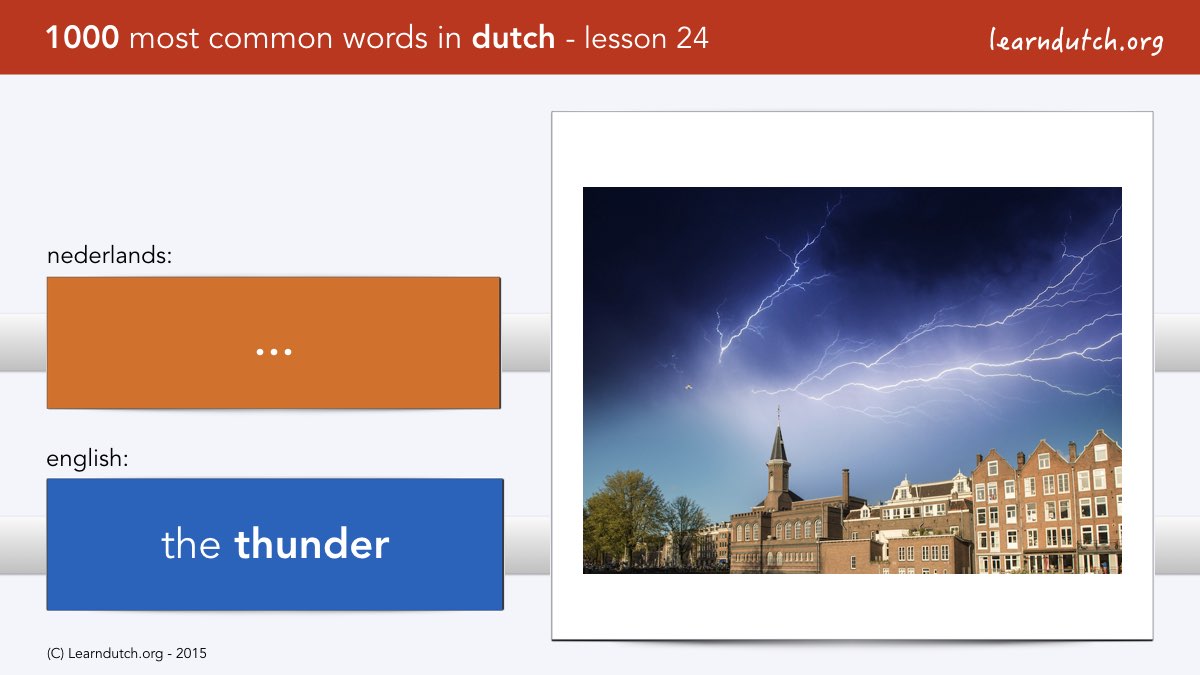 1000 most common words in dutch - lesson 24

learndutch.org

nederlands:

...

english:

the thunder

(C) Learndutch.org - 2015